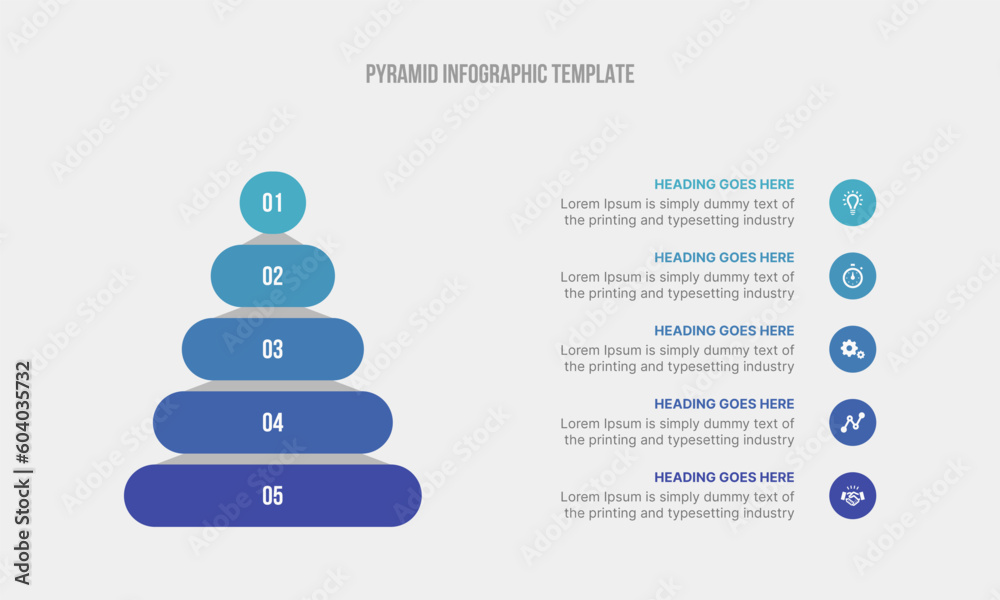 PYRAMID INFOGRAPHIC TEMPLATE

01
02
03
04
05

HEADING GOES HERE
Lorem Ipsum is simply dummy text of the printing and typesetting industry

HEADING GOES HERE
Lorem Ipsum is simply dummy text of the printing and typesetting industry

HEADING GOES HERE
Lorem Ipsum is simply dummy text of the printing and typesetting industry

HEADING GOES HERE
Lorem Ipsum is simply dummy text of the printing and typesetting industry

HEADING GOES HERE
Lorem Ipsum is simply dummy text of the printing and typesetting industry

Adobe Stock | #604035732